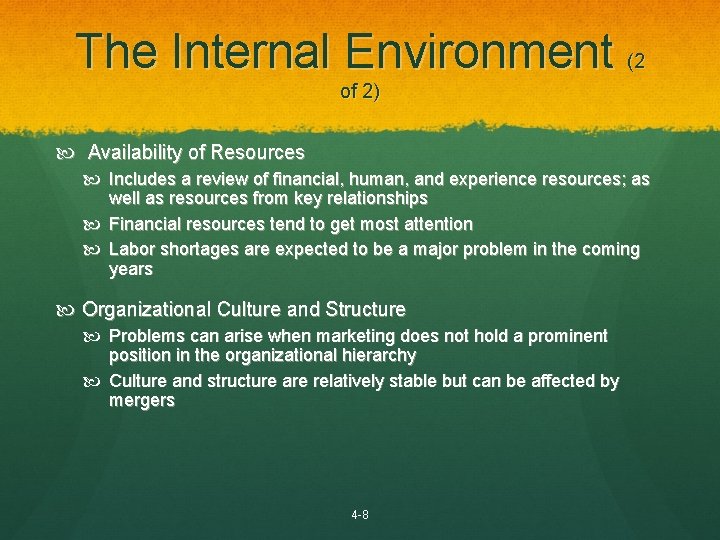 The Internal Environment (2 of 2)

Availability of Resources

Includes a review of financial, human, and experience resources; as well as resources from key relationships

Financial resources tend to get most attention

Labor shortages are expected to be a major problem in the coming years

Organizational Culture and Structure

Problems can arise when marketing does not hold a prominent position in the organizational hierarchy

Culture and structure are relatively stable but can be affected by mergers

4-8